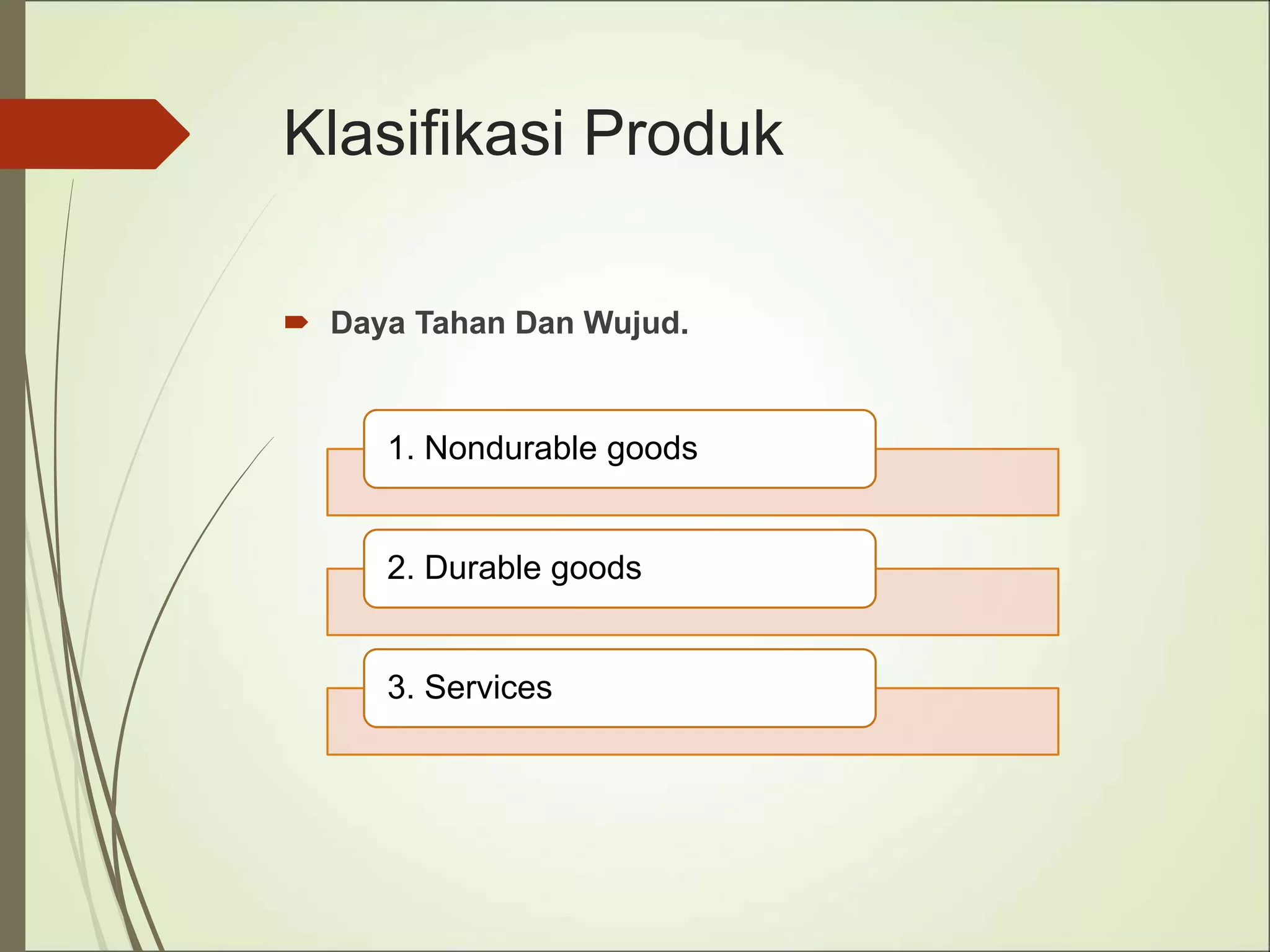 Klasifikasi Produk

Daya Tahan Dan Wujud.

1. Nondurable goods

2. Durable goods

3. Services